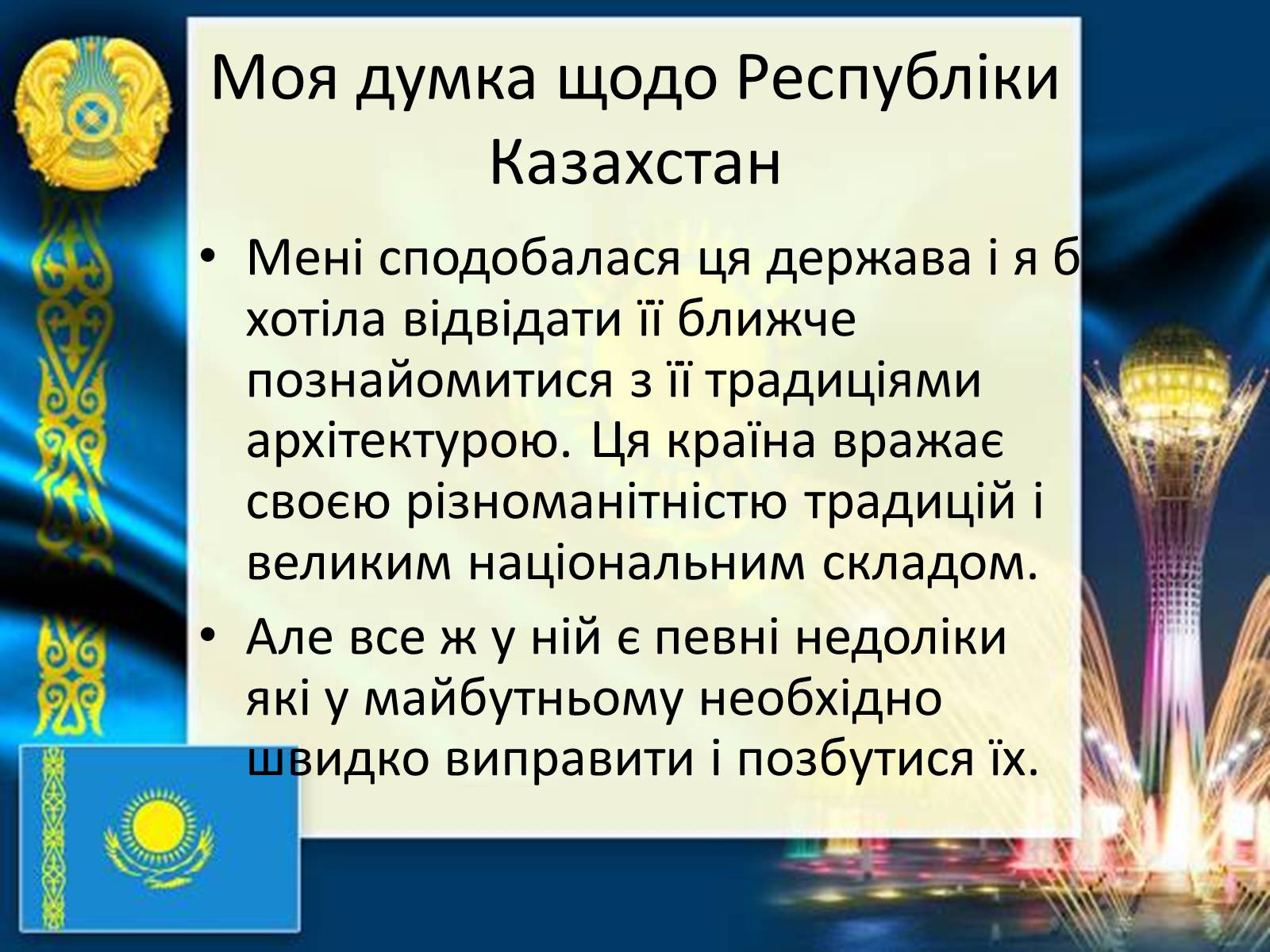 Моя думка щодо Республіки Казахстан

• Мені сподобалася ця держава і я б хотіла відвідати її ближче познайомитися з її традиціями архітектурою. Ця країна вражає своєю різноманітністю традицій і великим національним складом.
• Але все ж у ній є певні недоліки які у майбутньому необхідно швидко виправити і позбутися їх.